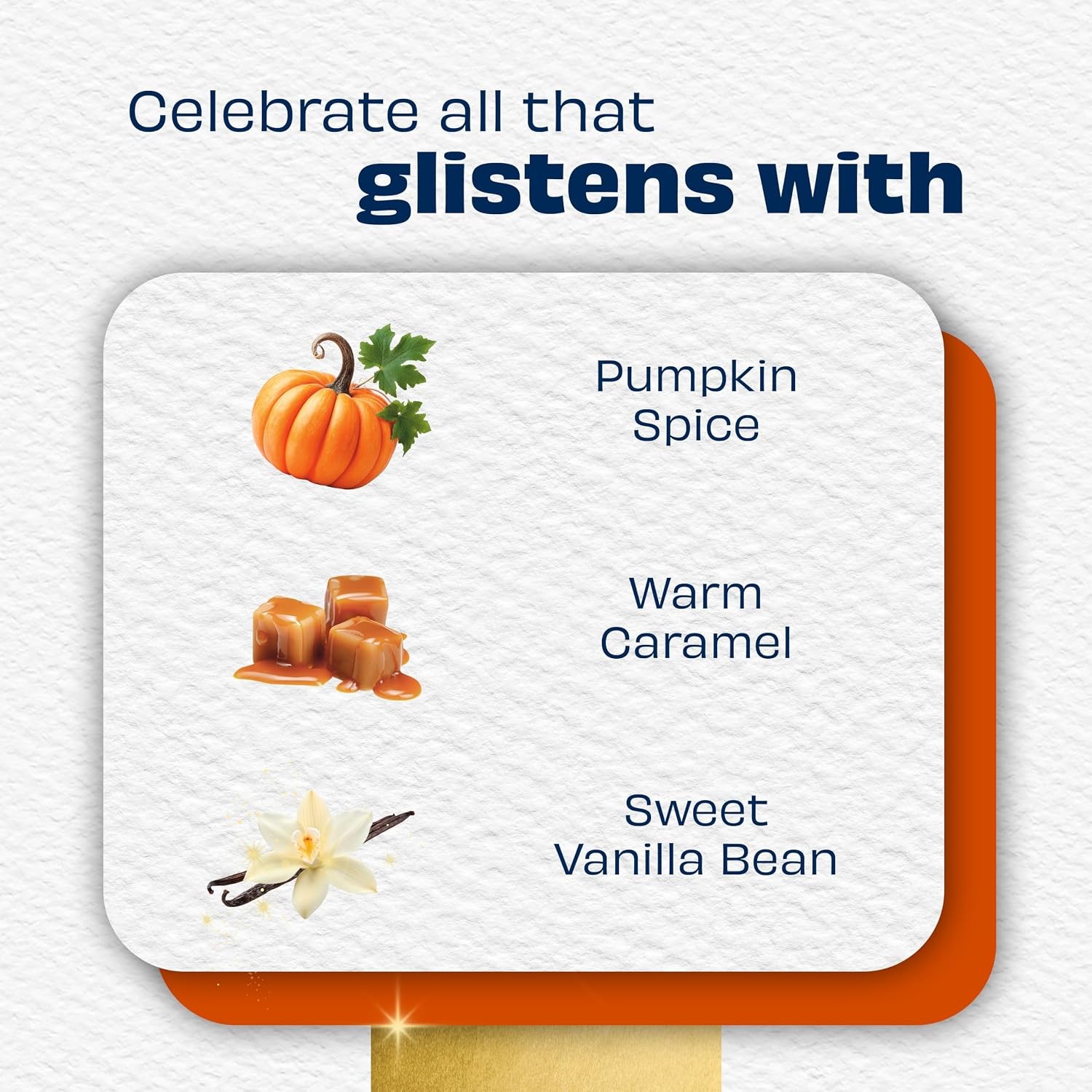 Celebrate all that
glistens with

Pumpkin Spice

Warm Caramel

Sweet Vanilla Bean